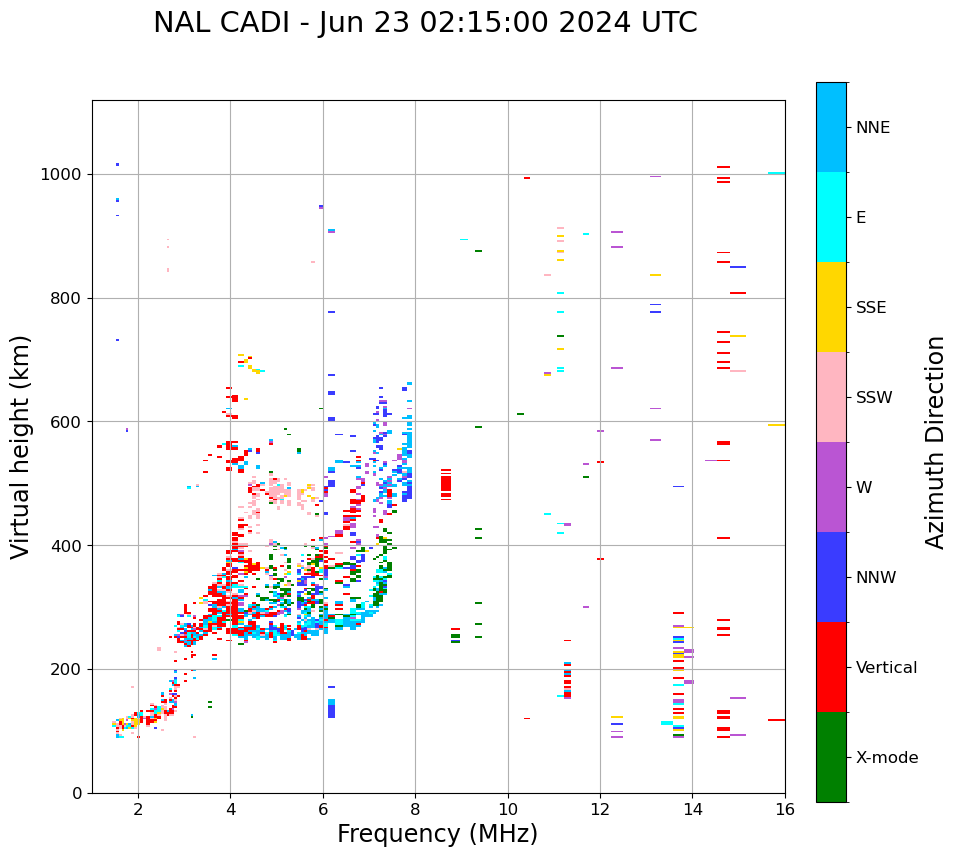 NAL CADI - Jun 23 02:15:00 2024 UTC

Virtual height (km)

1000
800
600
400
200
0

2
4
6
8
10
12
14
16

Frequency (MHz)

NNE
E
SSE
SSW
W
NNW
Vertical
X-mode

Azimuth Direction